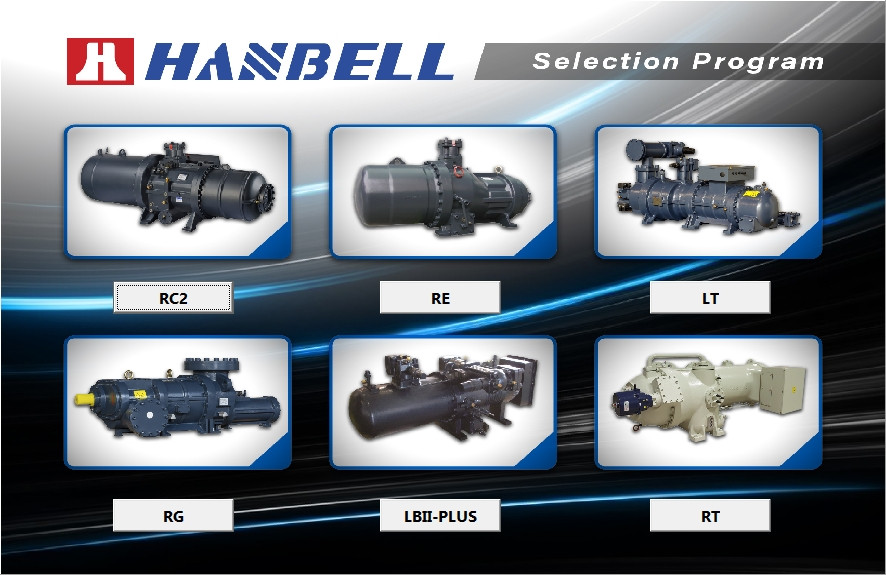 HANBELL

Selection Program

RC2

RE

LT

RG

LBII-PLUS

RT